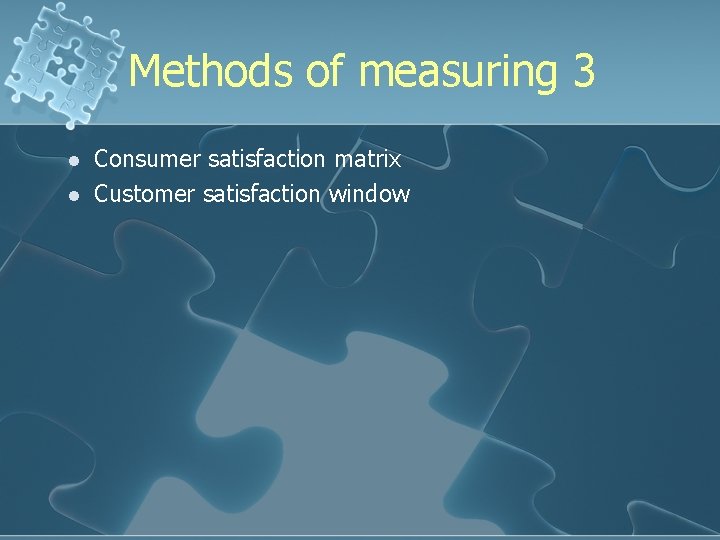 Methods of measuring 3

- Consumer satisfaction matrix
- Customer satisfaction window